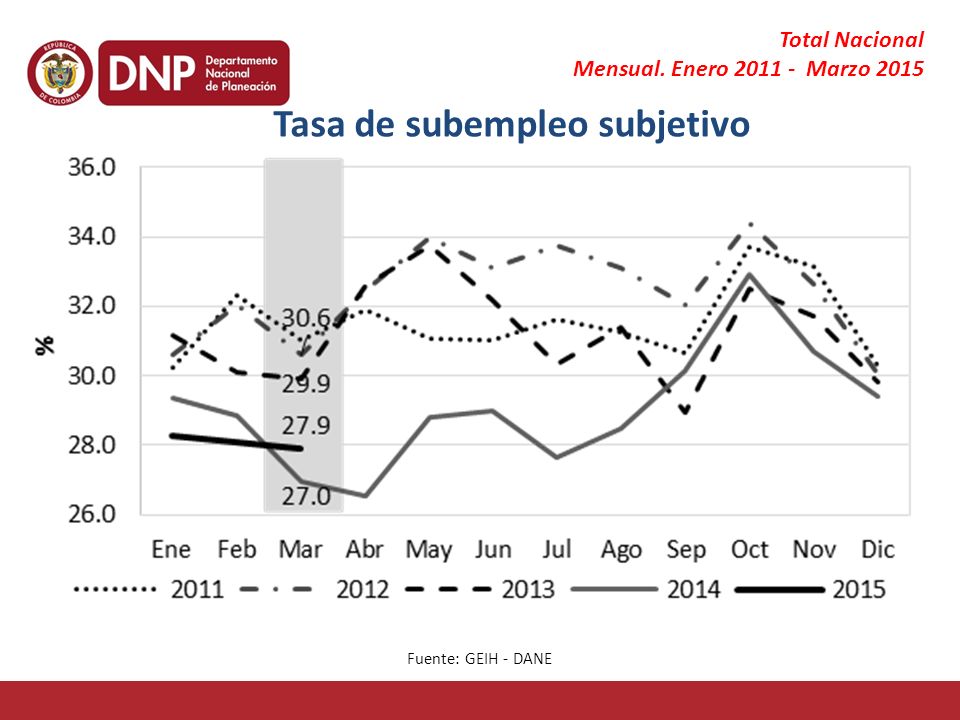 REPÚBLICA DE COLOMBIA
DNP Departamento Nacional de Planeación

Total Nacional
Mensual. Enero 2011 - Marzo 2015

Tasa de subempleo subjetivo

36.0
34.0
32.0
30.0
28.0
26.0

%

30.6
29.9
27.9
27.0

Ene Feb Mar Abr May Jun Jul Ago Sep Oct Nov Dic

2011 2012 2013 2014 2015

Fuente: GEIH - DANE